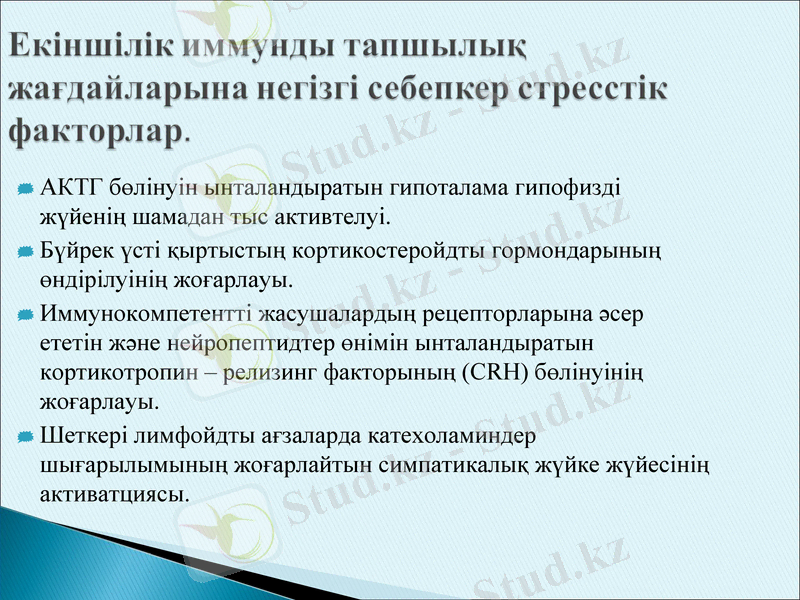 Екіншілік иммунды тапшылық жағдайларына негізгі себепкер стресстік факторлар.

АКТГ бөлінуін ынталандыратын гипоталама гипофизді жүйенің шамадан тыс активтелуі.

Бүйрек үсті қыртыстың кортикостеройдты гормондарының өндірілуінің жоғарлауы.

Иммунокомпетентті жасушалардың рецепторларына әсер ететін және нейропептидтер өнімін ынталандыратын кортикотропин – релизинг факторының (CRH) бөлінуінің жоғарлауы.

Шеткері лимфойдты ағзаларда катехоламиндер шығарылымының жоғарлайтын симпатикалық жүйке жүйесінің активатциясы.

Stud.kz - Stud.kz